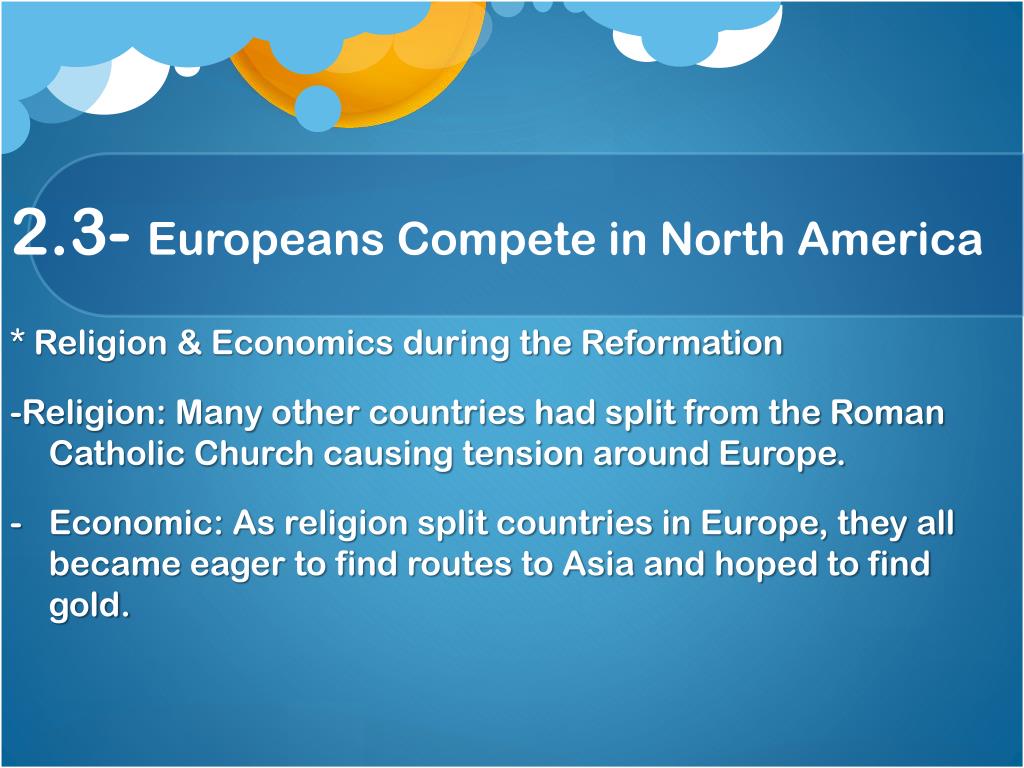 2.3- Europeans Compete in North America

* Religion & Economics during the Reformation

-Religion: Many other countries had split from the Roman Catholic Church causing tension around Europe.

- Economic: As religion split countries in Europe, they all became eager to find routes to Asia and hoped to find gold.